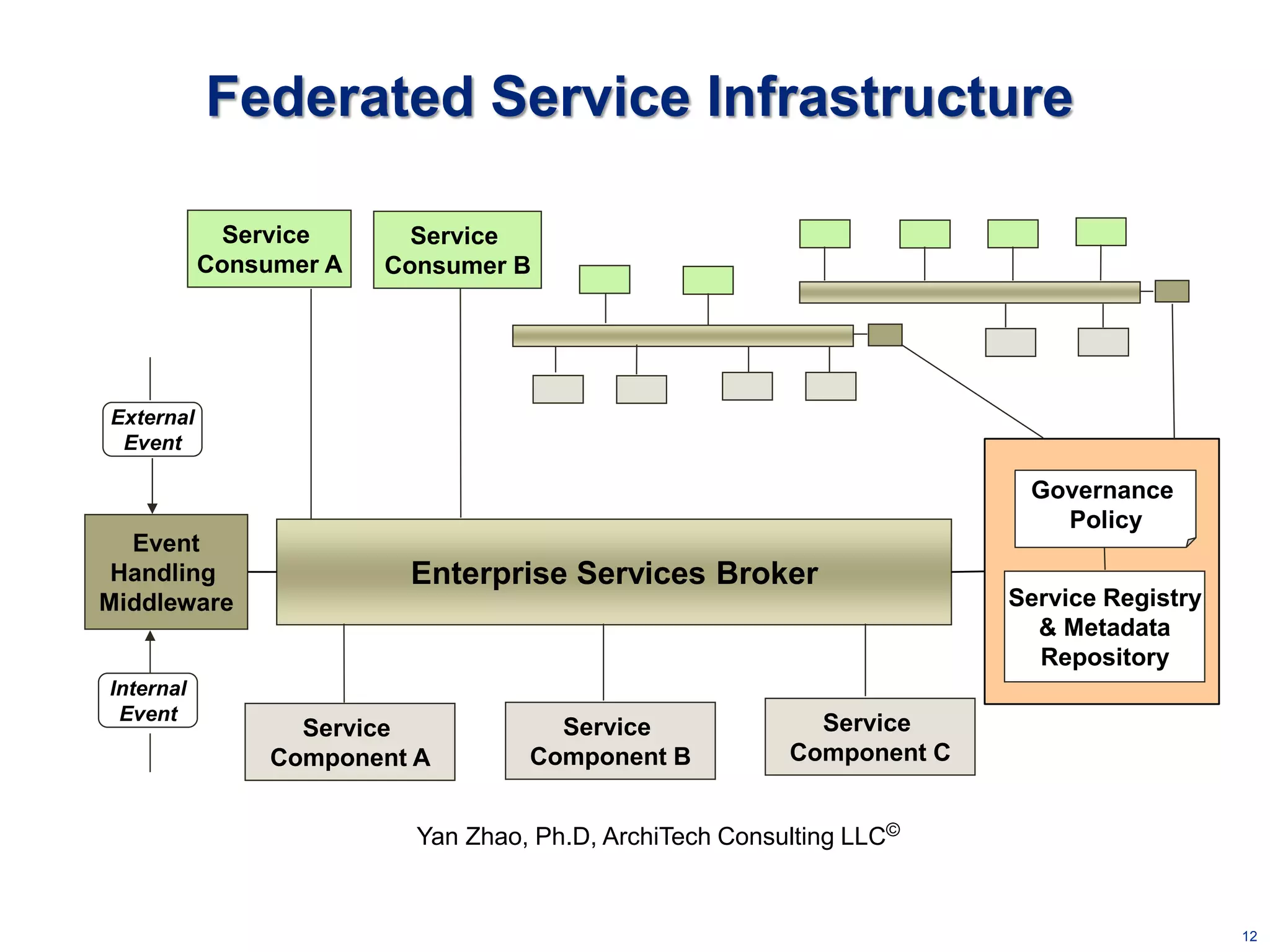 Federated Service Infrastructure

Service Consumer A

Service Consumer B

External Event

Event Handling Middleware

Enterprise Services Broker

Governance Policy

Service Registry & Metadata Repository

Internal Event

Service Component A

Service Component B

Service Component C

Yan Zhao, Ph.D, ArchiTech Consulting LLC©

12